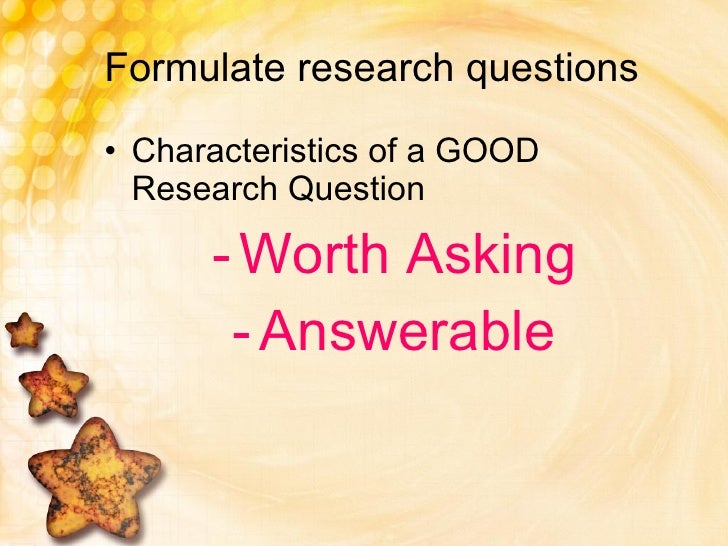 Formulate research questions

• Characteristics of a GOOD Research Question

- Worth Asking

- Answerable